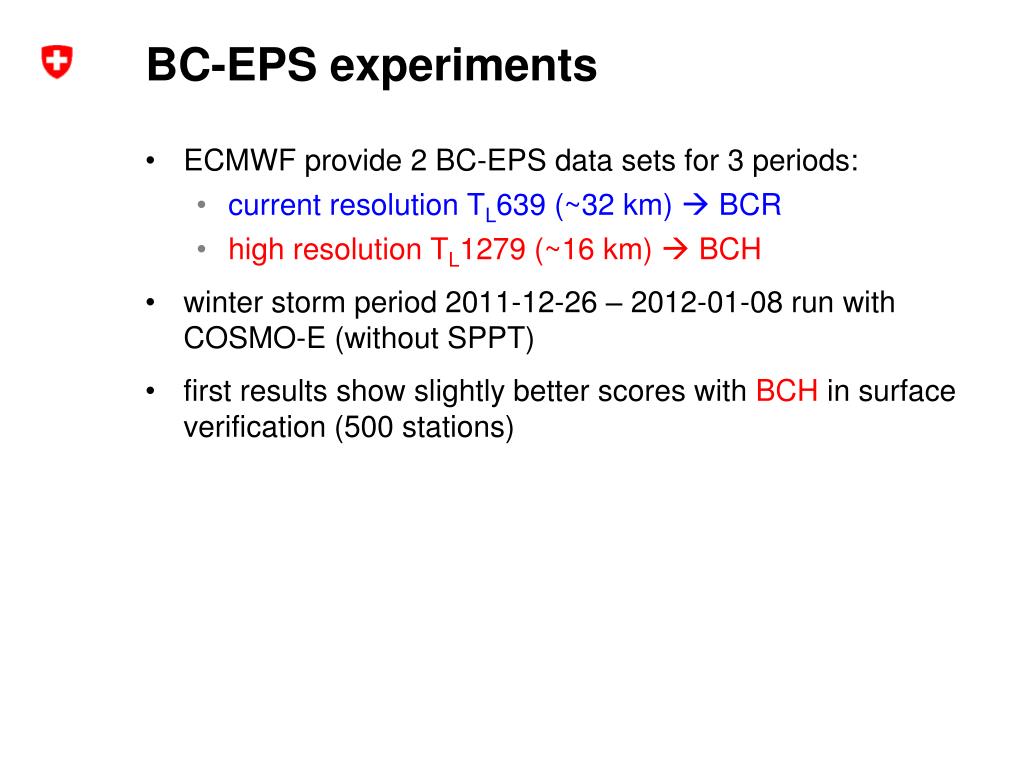 BC-EPS experiments

• ECMWF provide 2 BC-EPS data sets for 3 periods:
  • current resolution $T_L639$ (~32 km) → BCR
  • high resolution $T_L1279$ (~16 km) → BCH
• winter storm period 2011-12-26 – 2012-01-08 run with COSMO-E (without SPPT)
• first results show slightly better scores with BCH in surface verification (500 stations)